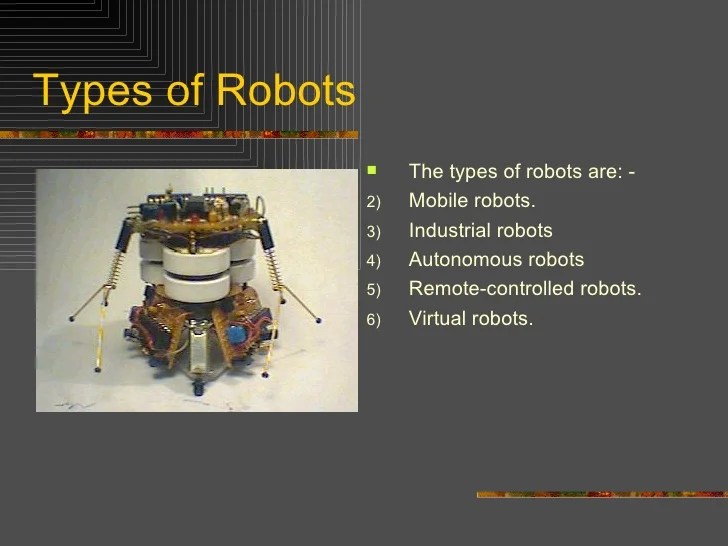 Types of Robots

The types of robots are: -

2) Mobile robots.

3) Industrial robots

4) Autonomous robots

5) Remote-controlled robots.

6) Virtual robots.